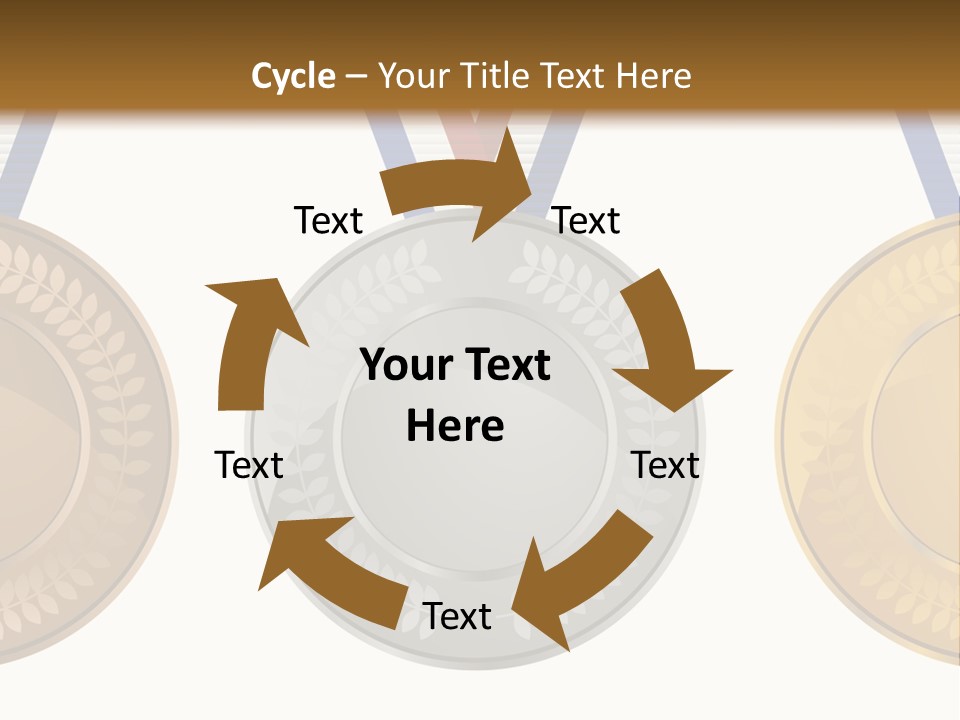 Cycle – Your Title Text Here

Text

Text

Your Text Here

Text

Text

Text